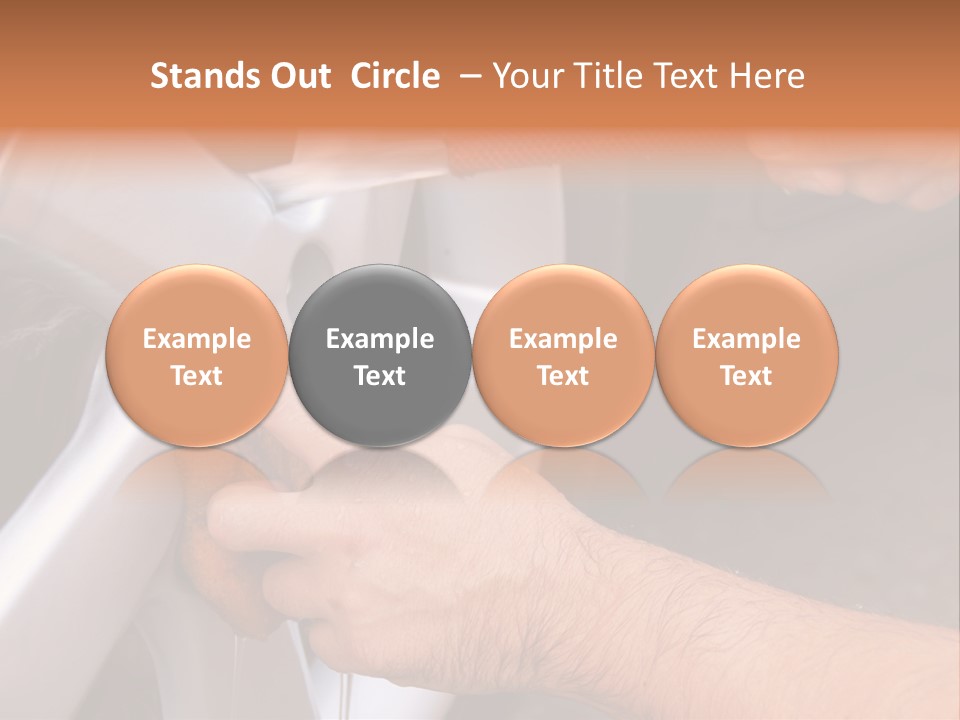 Stands Out Circle – Your Title Text Here

Example Text

Example Text

Example Text

Example Text